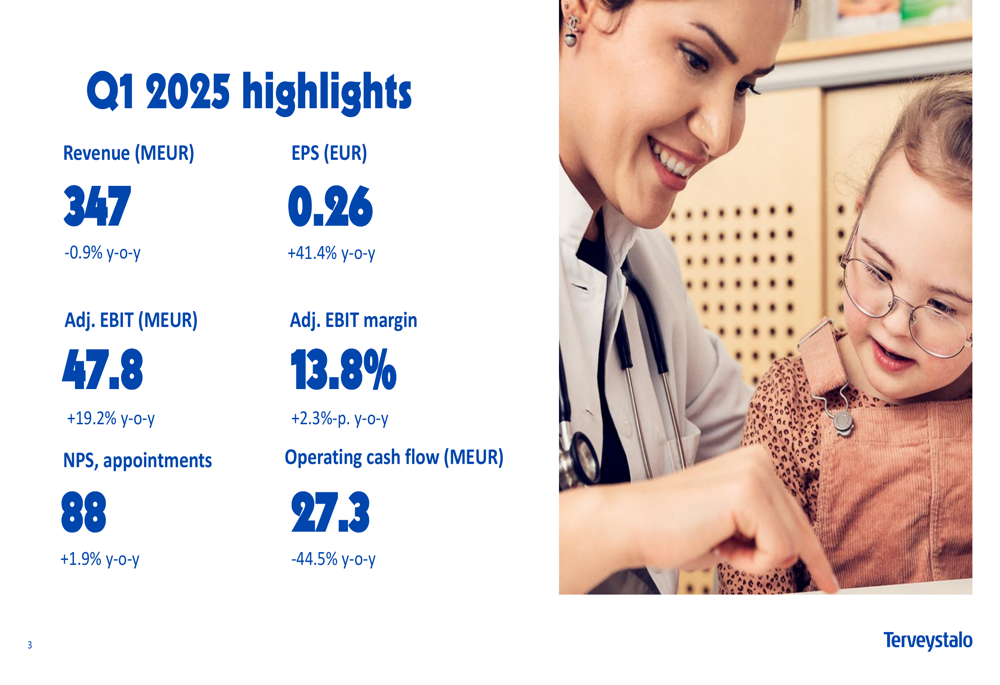 Q1 2025 highlights

Revenue (MEUR)

347

-0.9% y-o-y

EPS (EUR)

0.26

+41.4% y-o-y

Adj. EBIT (MEUR)

47.8

+19.2% y-o-y

Adj. EBIT margin

13.8%

+2.3%-p. y-o-y

NPS, appointments

88

+1.9% y-o-y

Operating cash flow (MEUR)

27.3

-44.5% y-o-y

3

Terveystalo